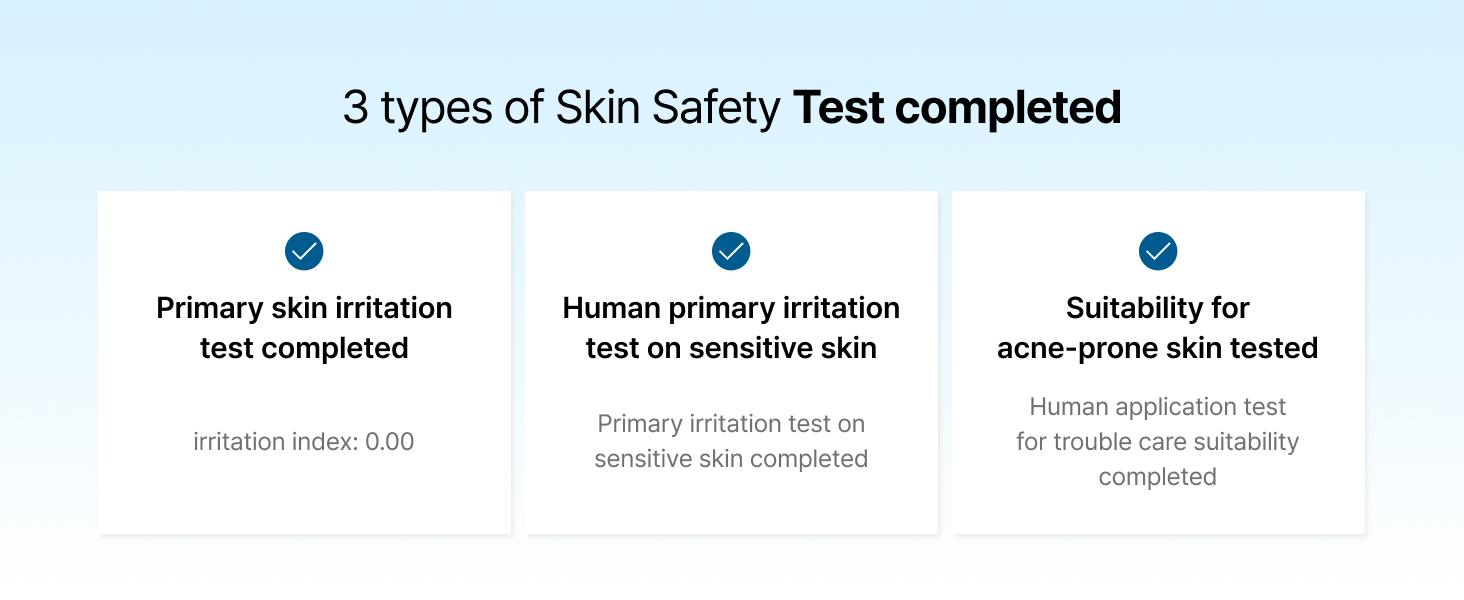 3 types of Skin Safety Test completed

Primary skin irritation test completed

irritation index: 0.00

Human primary irritation test on sensitive skin

Primary irritation test on sensitive skin completed

Suitability for acne-prone skin tested

Human application test for trouble care suitability completed